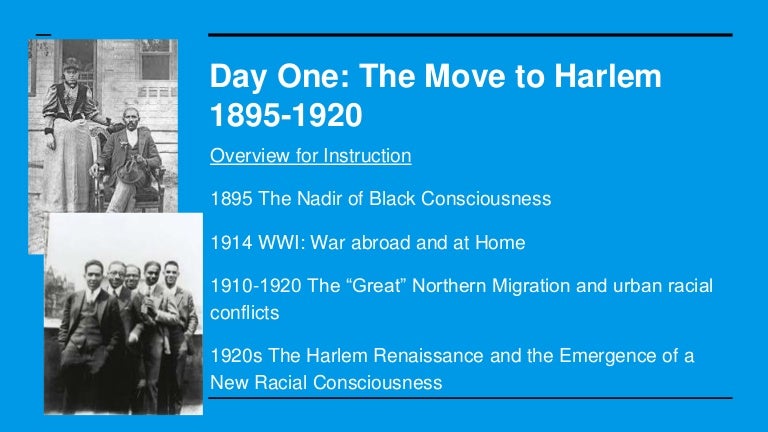 Day One: The Move to Harlem 1895-1920

Overview for Instruction

1895 The Nadir of Black Consciousness

1914 WWI: War abroad and at Home

1910-1920 The “Great” Northern Migration and urban racial conflicts

1920s The Harlem Renaissance and the Emergence of a New Racial Consciousness